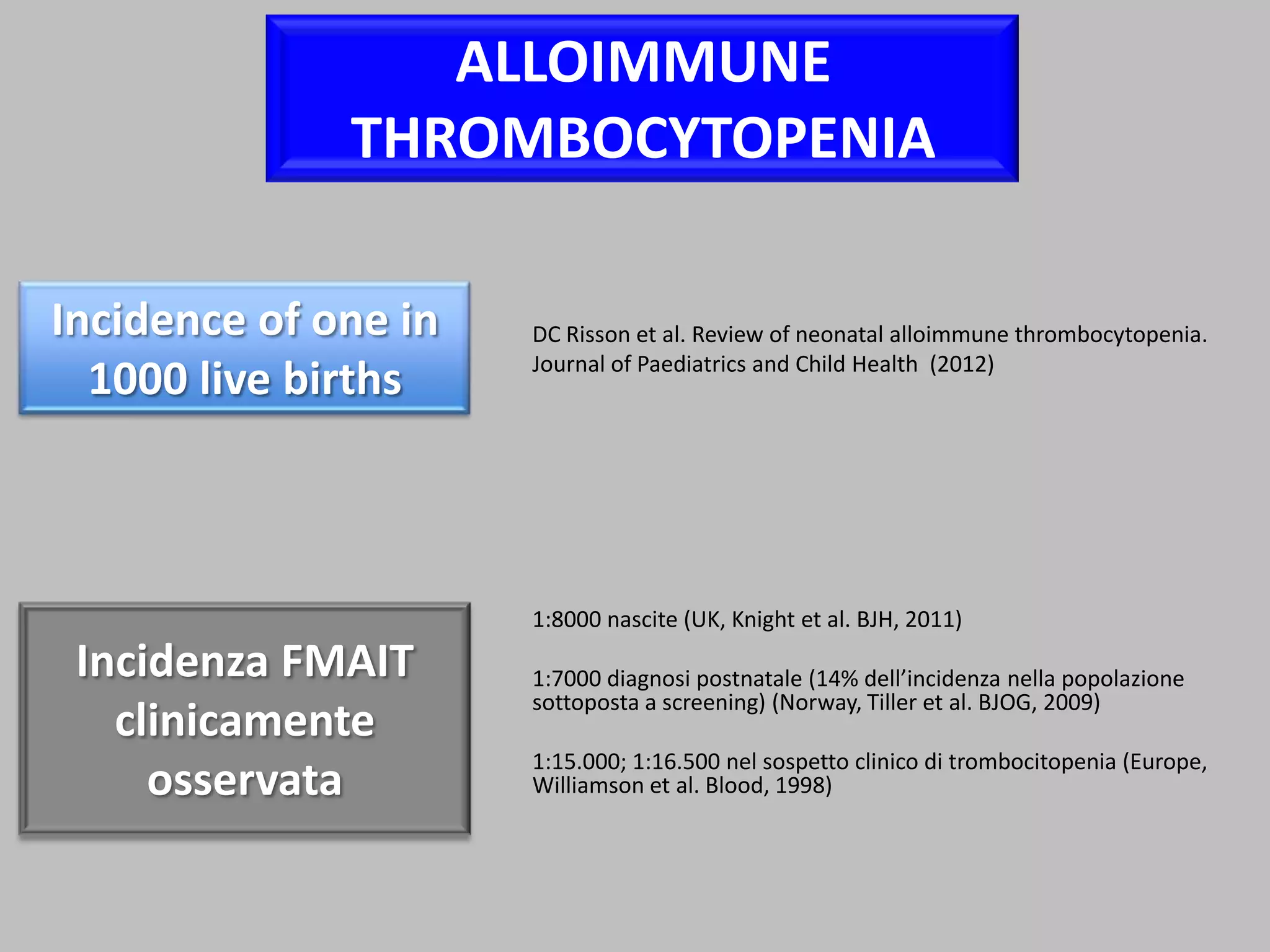 ALLOIMMUNE THROMBOCYTOPENIA

Incidence of one in 1000 live births

DC Risson et al. Review of neonatal alloimmune thrombocytopenia. Journal of Paediatrics and Child Health (2012)

Incidenza FMAIT clinicamente osservata

1:8000 nascite (UK, Knight et al. BJH, 2011)

1:7000 diagnosi postnatale (14% dell'incidenza nella popolazione sottoposta a screening) (Norway, Tiller et al. BJOG, 2009)

1:15.000; 1:16.500 nel sospetto clinico di trombocitopenia (Europe, Williamson et al. Blood, 1998)